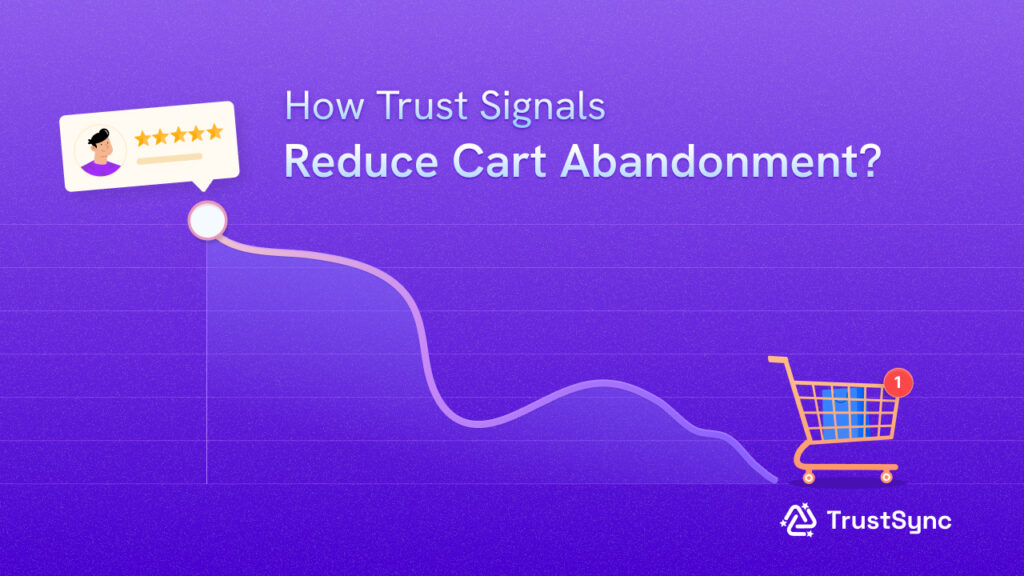 How Trust Signals
Reduce Cart Abandonment?

1

TrustSync